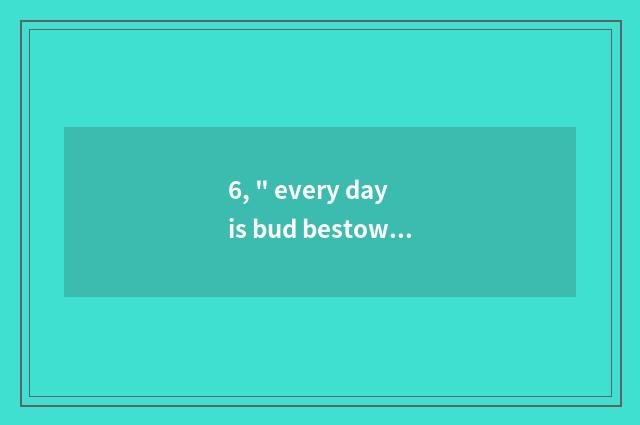 6, " every day
is bud bestow...